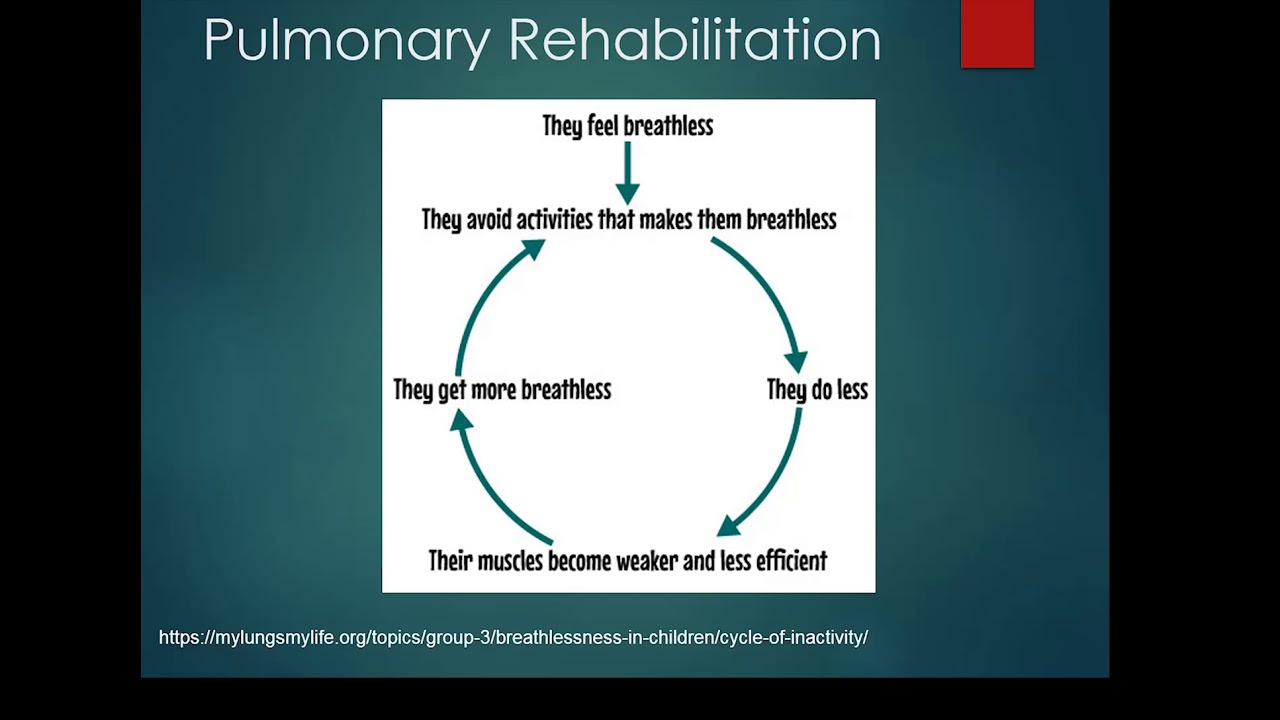 Pulmonary Rehabilitation

They feel breathless

They avoid activities that makes them breathless

They do less

Their muscles become weaker and less efficient

They get more breathless

https://mylungsmylife.org/topics/group-3/breathlessness-in-children/cycle-of-inactivity/